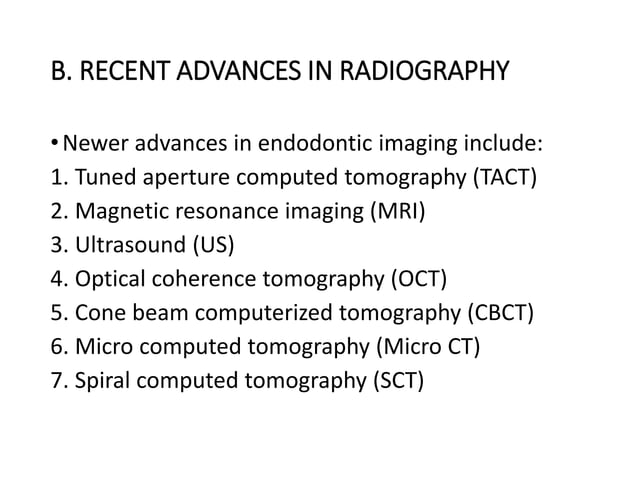 B. RECENT ADVANCES IN RADIOGRAPHY

• Newer advances in endodontic imaging include:
1. Tuned aperture computed tomography (TACT)
2. Magnetic resonance imaging (MRI)
3. Ultrasound (US)
4. Optical coherence tomography (OCT)
5. Cone beam computerized tomography (CBCT)
6. Micro computed tomography (Micro CT)
7. Spiral computed tomography (SCT)